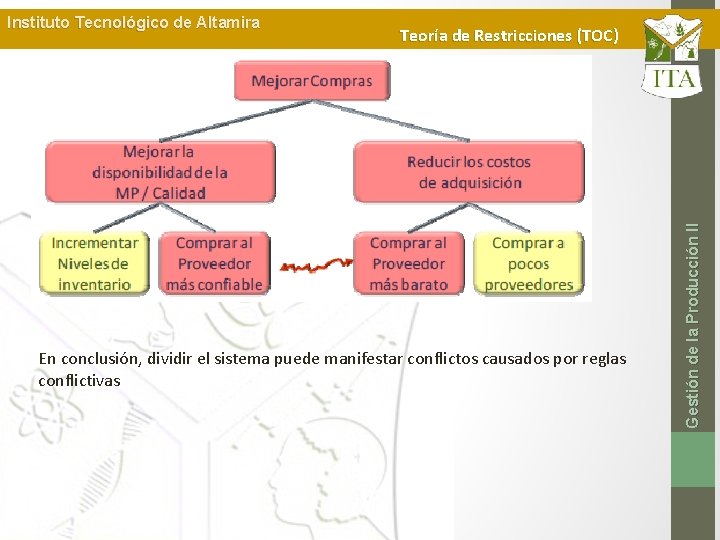 Instituto Tecnológico de Altamira

Teoría de Restricciones (TOC)

ITA

Mejorar Compras

Mejorar la disponibilidad de la MP / Calidad

Reducir los costos de adquisición

Incrementar Niveles de inventario

Comprar al Proveedor más confiable

Comprar al Proveedor más barato

Comprar a pocos proveedores

En conclusión, dividir el sistema puede manifestar conflictos causados por reglas conflictivas

Gestión de la Producción II